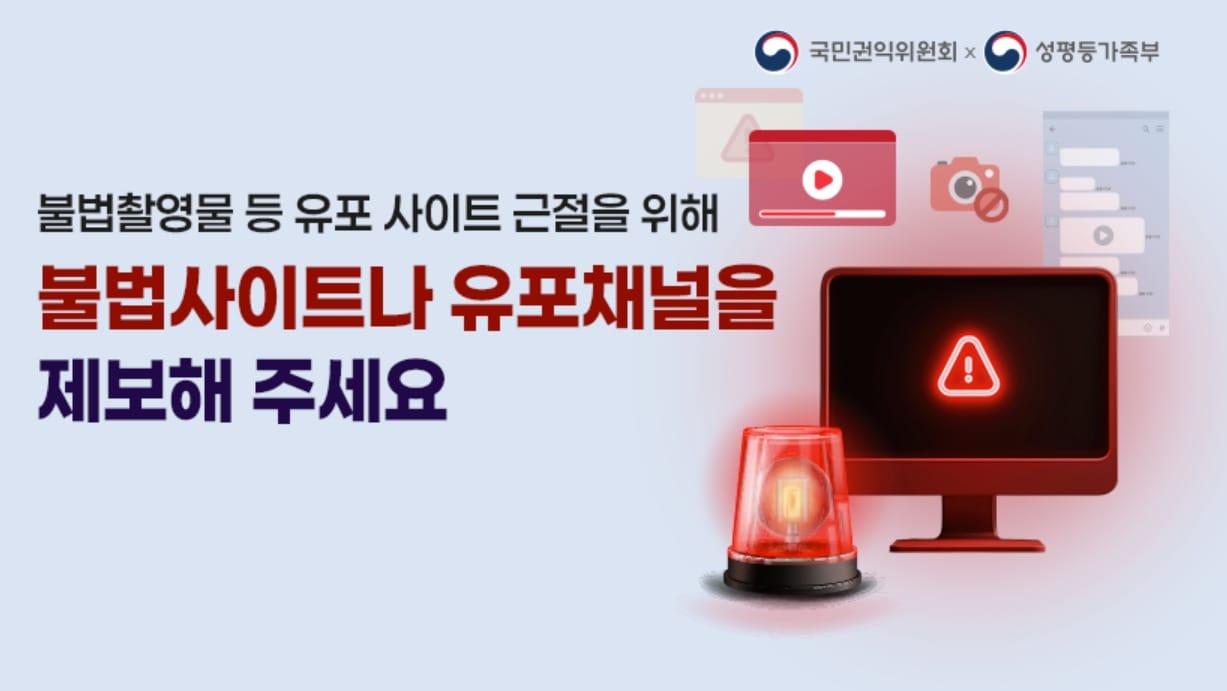 국민권익위원회 × 성평등가족부

불법촬영물 등 유포 사이트 근절을 위해

불법사이트나 유포채널을 제보해 주세요